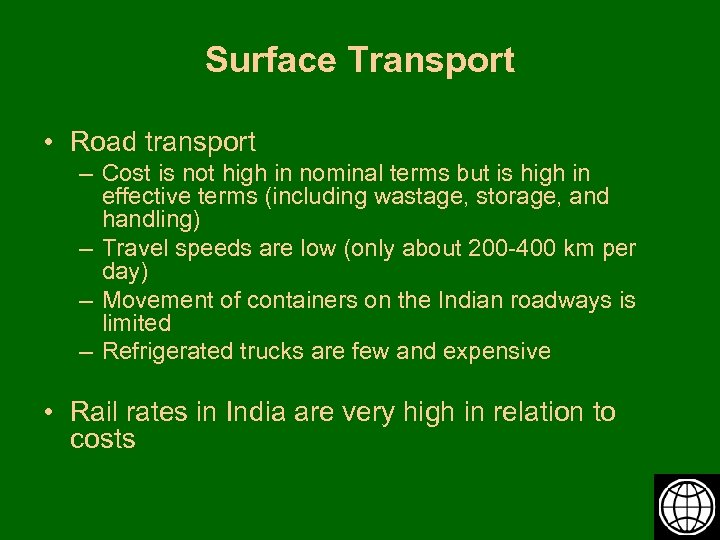 Surface Transport

• Road transport
– Cost is not high in nominal terms but is high in effective terms (including wastage, storage, and handling)
– Travel speeds are low (only about 200-400 km per day)
– Movement of containers on the Indian roadways is limited
– Refrigerated trucks are few and expensive

• Rail rates in India are very high in relation to costs